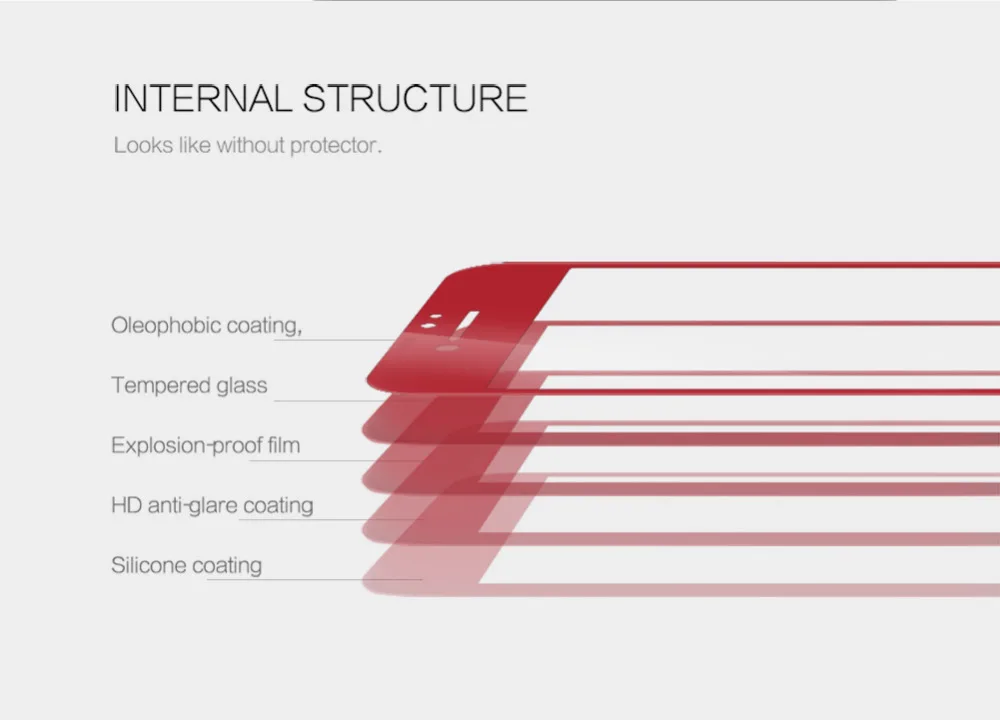 INTERNAL STRUCTURE

Looks like without protector.

Oleophobic coating,

Tempered glass

Explosion-proof film

HD anti-glare coating

Silicone coating